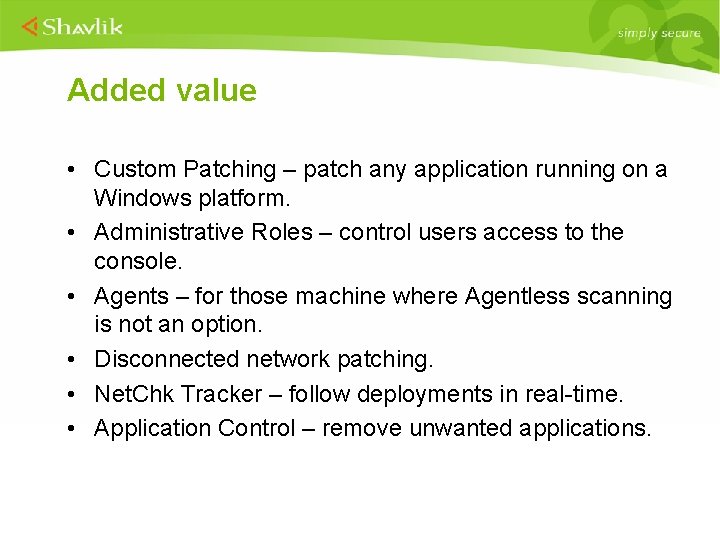 Shavlik

simply secure

Added value

• Custom Patching – patch any application running on a Windows platform.
• Administrative Roles – control users access to the console.
• Agents – for those machine where Agentless scanning is not an option.
• Disconnected network patching.
• NetChk Tracker – follow deployments in real-time.
• Application Control – remove unwanted applications.